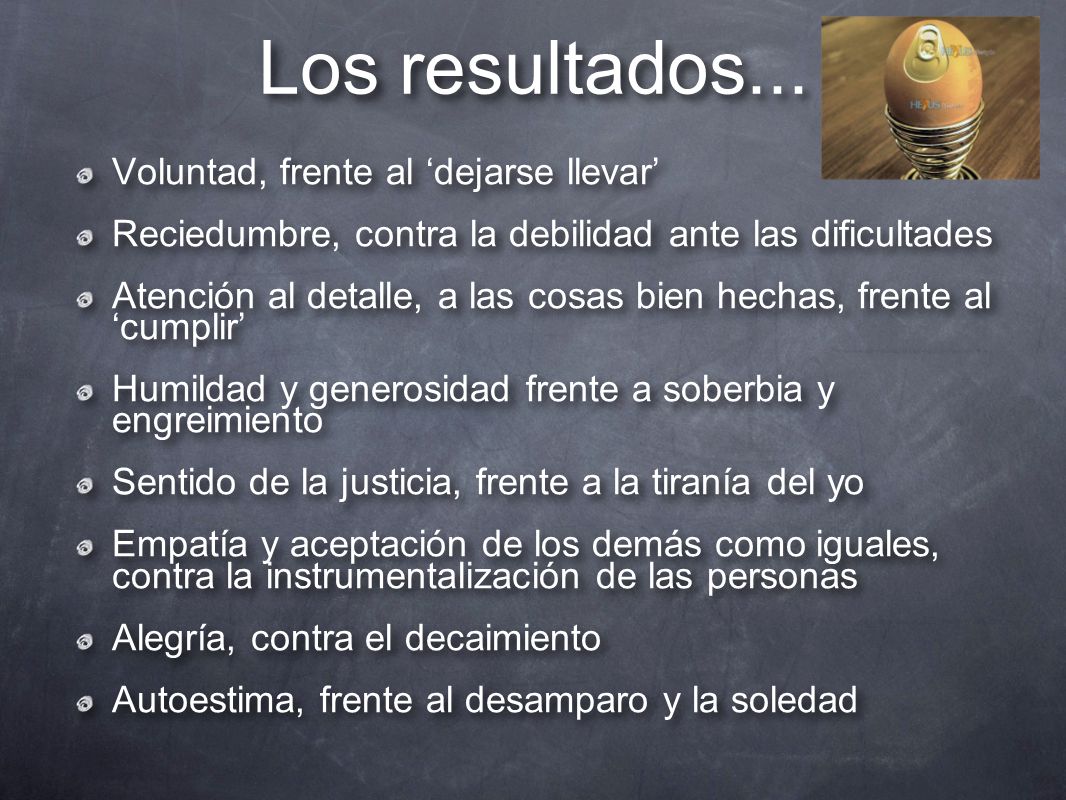 Los resultados...

Voluntad, frente al ‘dejarse llevar’

Reciedumbre, contra la debilidad ante las dificultades

Atención al detalle, a las cosas bien hechas, frente al ‘cumplir’

Humildad y generosidad frente a soberbia y engreimiento

Sentido de la justicia, frente a la tiranía del yo

Empatía y aceptación de los demás como iguales, contra la instrumentalización de las personas

Alegría, contra el decaimiento

Autoestima, frente al desamparo y la soledad